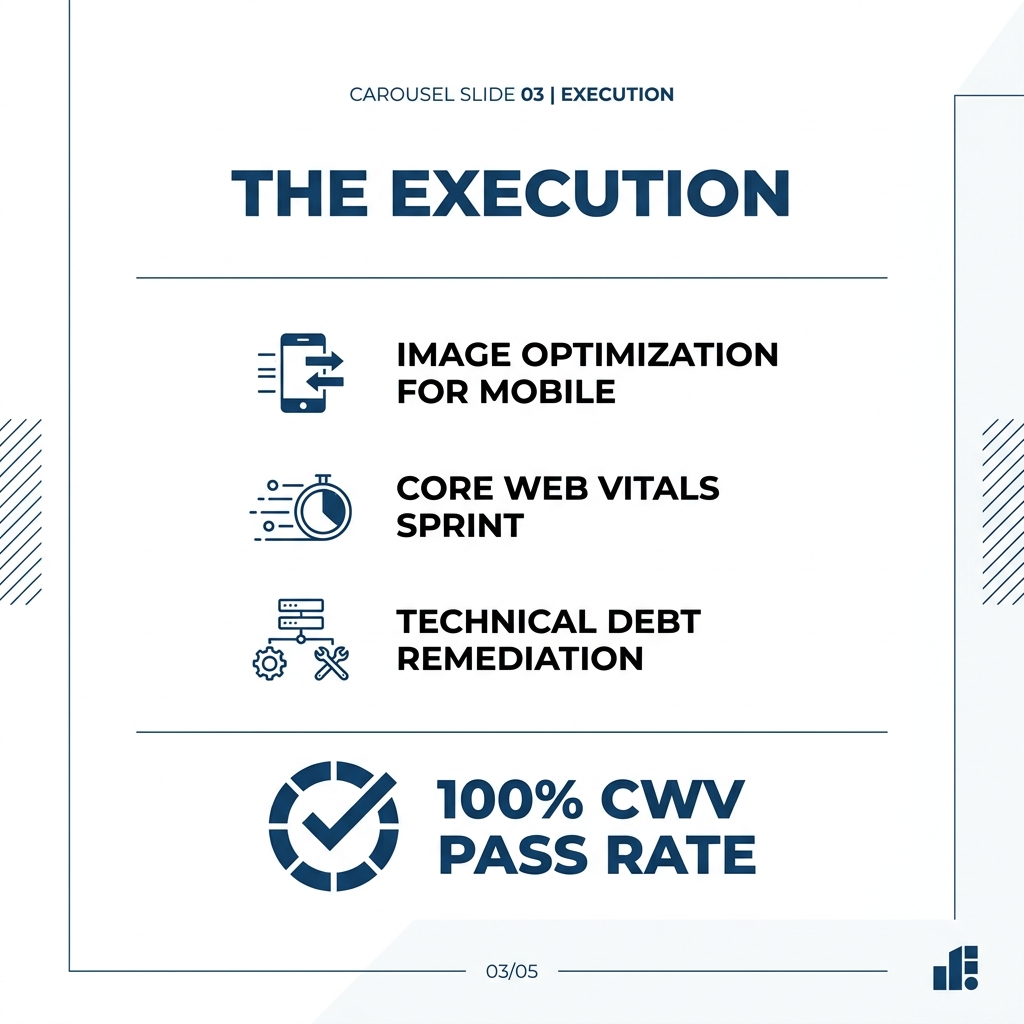 CAROUSEL SLIDE 03 | EXECUTION

THE EXECUTION

IMAGE OPTIMIZATION FOR MOBILE

CORE WEB VITALS SPRINT

TECHNICAL DEBT REMEDIATION

100% CWV PASS RATE

03/05